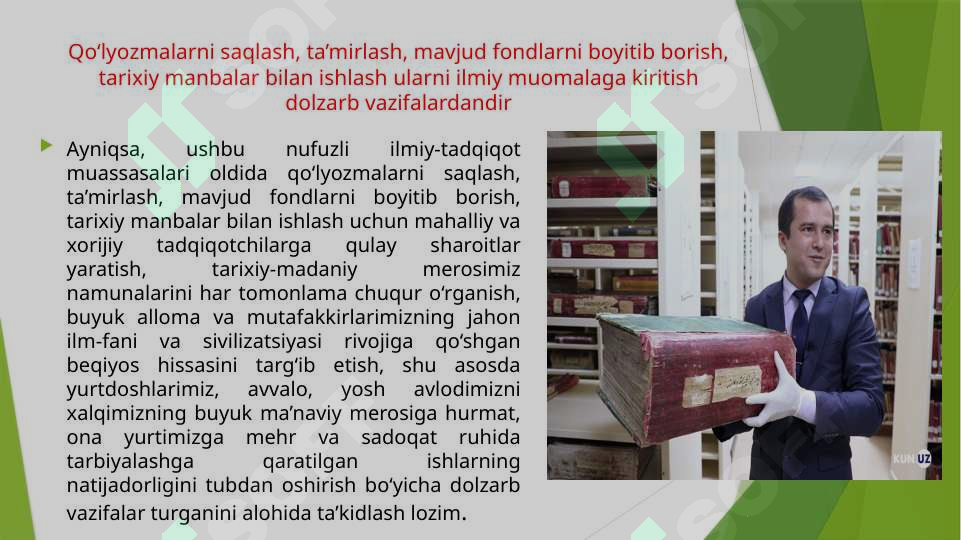 Qo‘lyozmalarni saqlash, ta’mirlash, mavjud fondlarni boyitib borish, tarixiy manbalar bilan ishlash ularni ilmiy muomalaga kiritish dolzarb vazifalardandir

Ayniqsa, ushbu nufuzli ilmiy-tadqiqot muassasalari oldida qo‘lyozmalarni saqlash, ta’mirlash, mavjud fondlarni boyitib borish, tarixiy manbalar bilan ishlash uchun mahalliy va xorijiy tadqiqotchilarga qulay sharoitlar yaratish, tarixiy-madaniy merosimiz namunalarini har tomonlama chuqur o‘rganish, buyuk alloma va mutafakkirlarimizning jahon ilm-fani va sivilizatsiyasi rivojiga qo‘shgan beqiyos hissasini targ‘ib etish, shu asosda yurtdoshlarimiz, avvalo, yosh avlodimizni xalqimizning buyuk ma’naviy merosiga hurmat, ona yurtimizga mehr va sadoqat ruhida tarbiyalashga qaratilgan ishlarning natijadorligini tubdan oshirish bo‘yicha dolzarb vazifalar turganini alohida ta’kidlash lozim.

KUN UZ